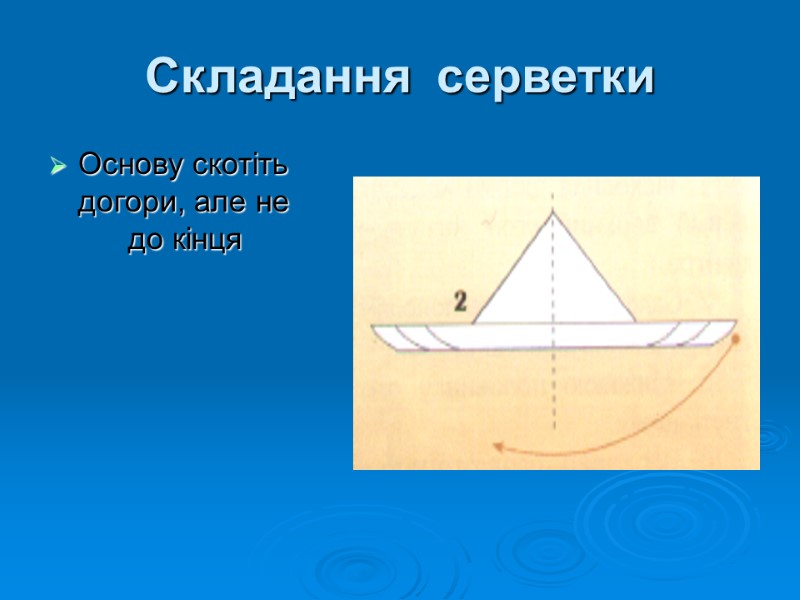 Складання серветки

Основу скотіть догори, але не до кінця

2